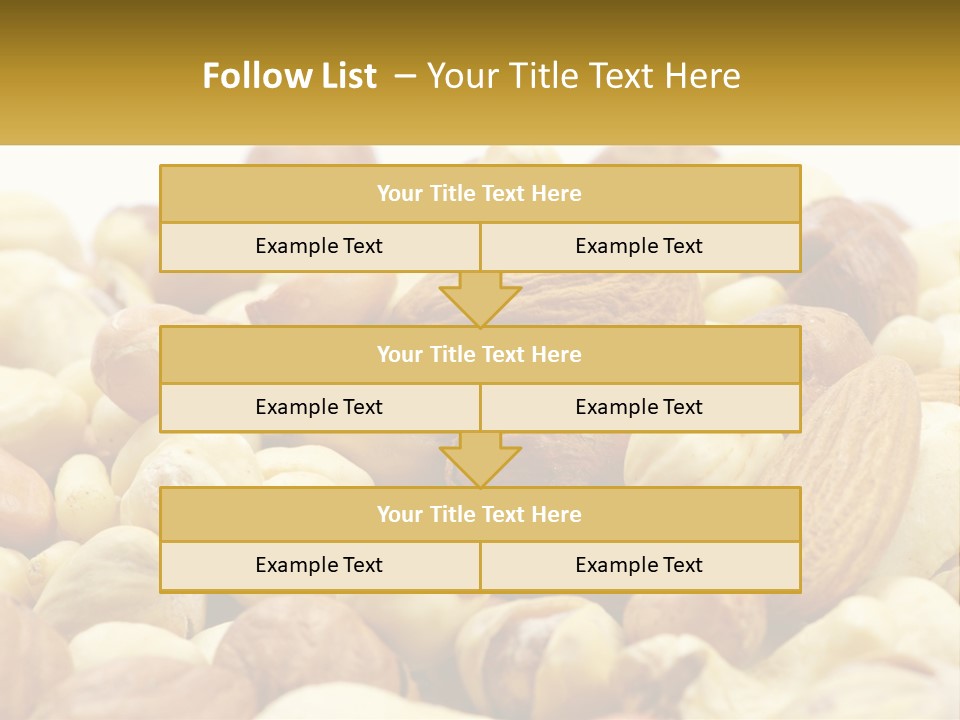 Follow List – Your Title Text Here

Your Title Text Here

Example Text

Example Text

Your Title Text Here

Example Text

Example Text

Your Title Text Here

Example Text

Example Text